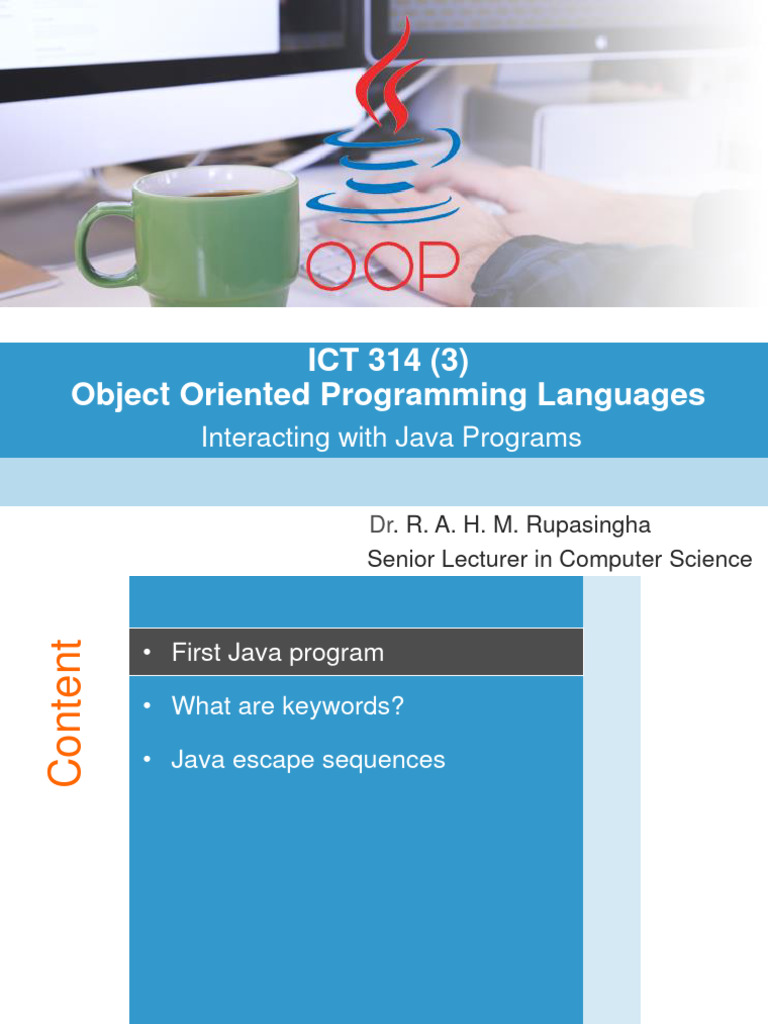 OOP

ICT 314 (3)
Object Oriented Programming Languages
Interacting with Java Programs

Dr. R. A. H. M. Rupasingha
Senior Lecturer in Computer Science

Content

• First Java program
• What are keywords?
• Java escape sequences